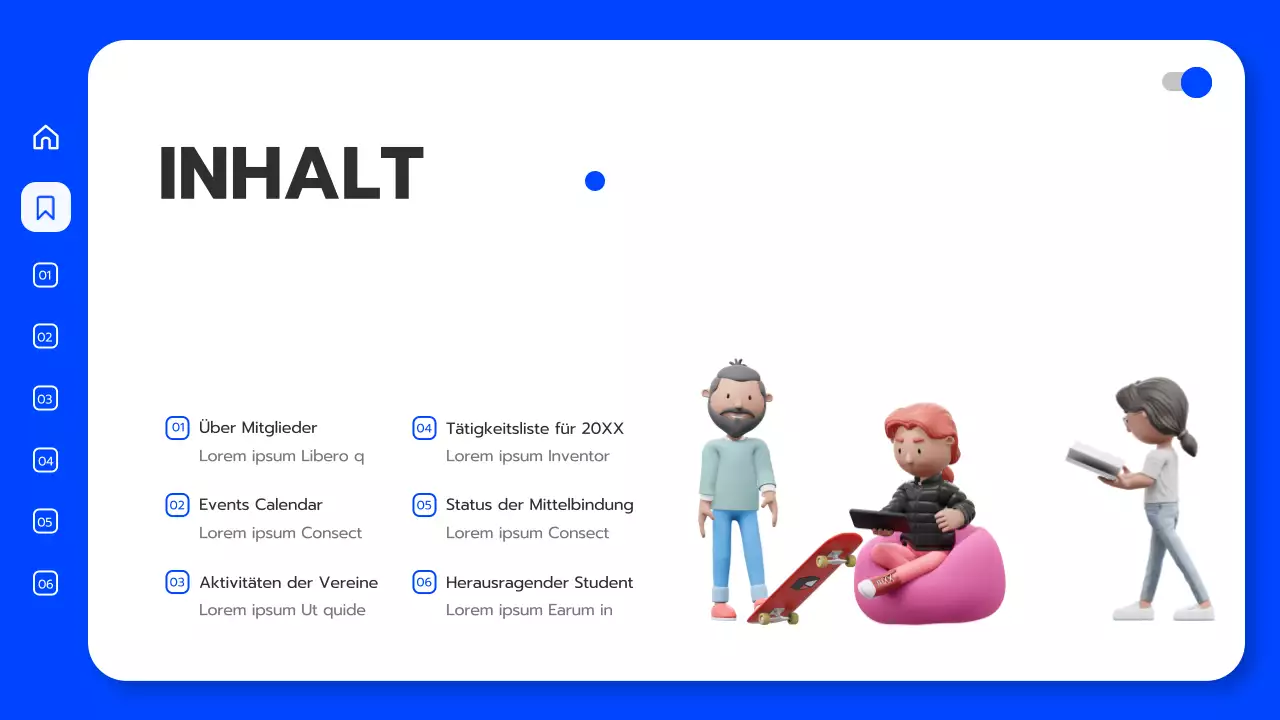 01
02
03
04
05
06

INHALT

01 Über Mitglieder
Lorem ipsum Libero q

02 Events Calendar
Lorem ipsum Consect

03 Aktivitäten der Vereine
Lorem ipsum Ut quide

04 Tätigkeitsliste für 20XX
Lorem ipsum Inventor

05 Status der Mittelbindung
Lorem ipsum Consect

06 Herausragender Student
Lorem ipsum Earum in